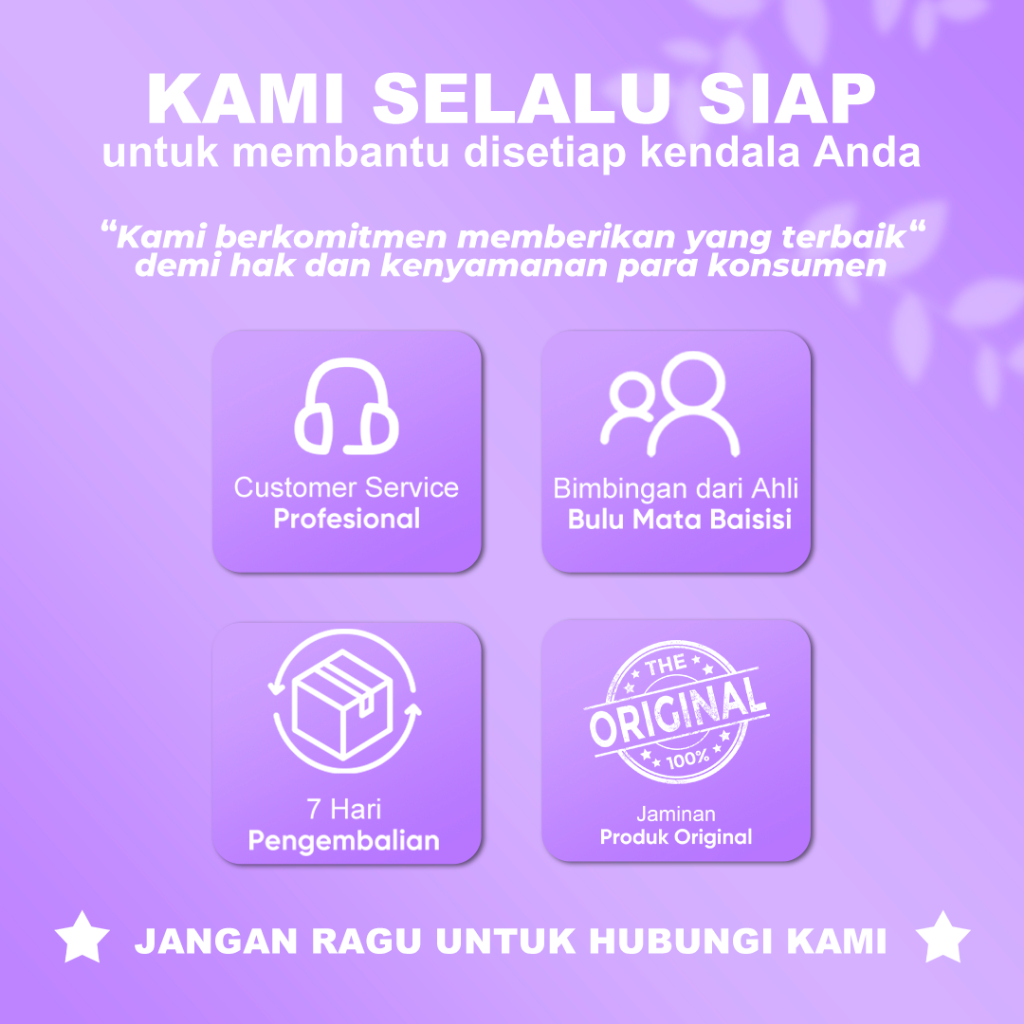 KAMI SELALU SIAP
untuk membantu disetiap kendala Anda

“Kami berkomitmen memberikan yang terbaik“
demi hak dan kenyamanan para konsumen

Customer Service
Profesional

Bimbingan dari Ahli
Bulu Mata Baisisi

7 Hari
Pengembalian

THE
ORIGINAL
100%

Jaminan
Produk Original

JANGAN RAGU UNTUK HUBUNGI KAMI